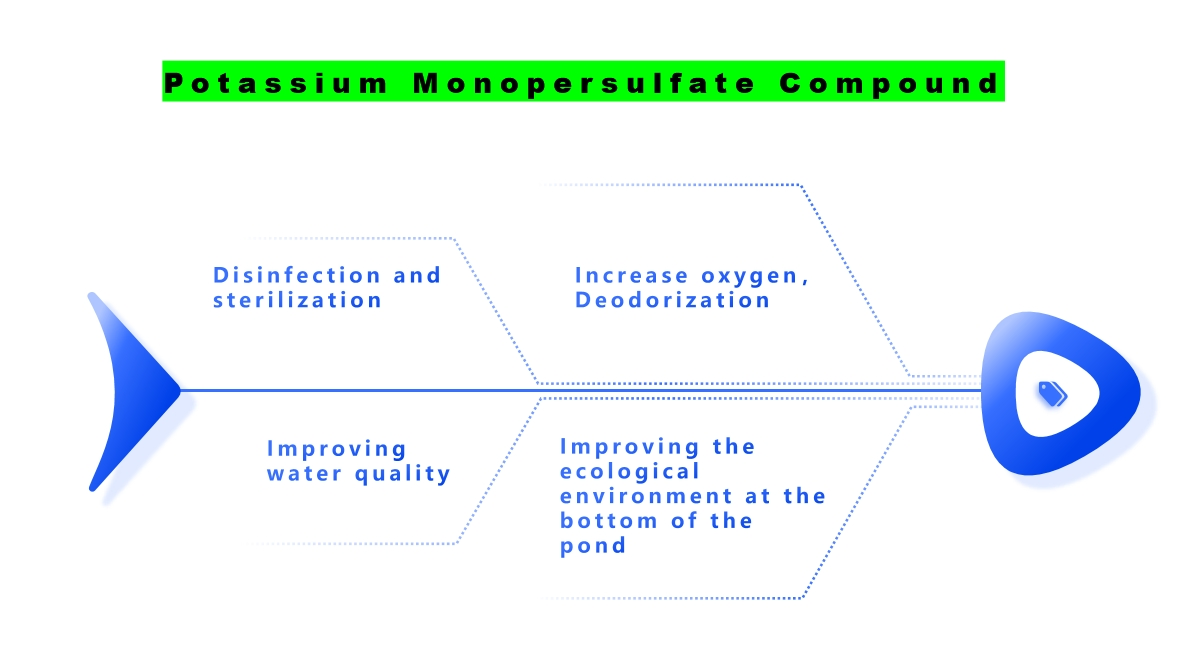 Potassium Monopersulfate Compound

Disinfection and sterilization

Increase oxygen, Deodorization

Improving water quality

Improving the ecological environment at the bottom of the pond